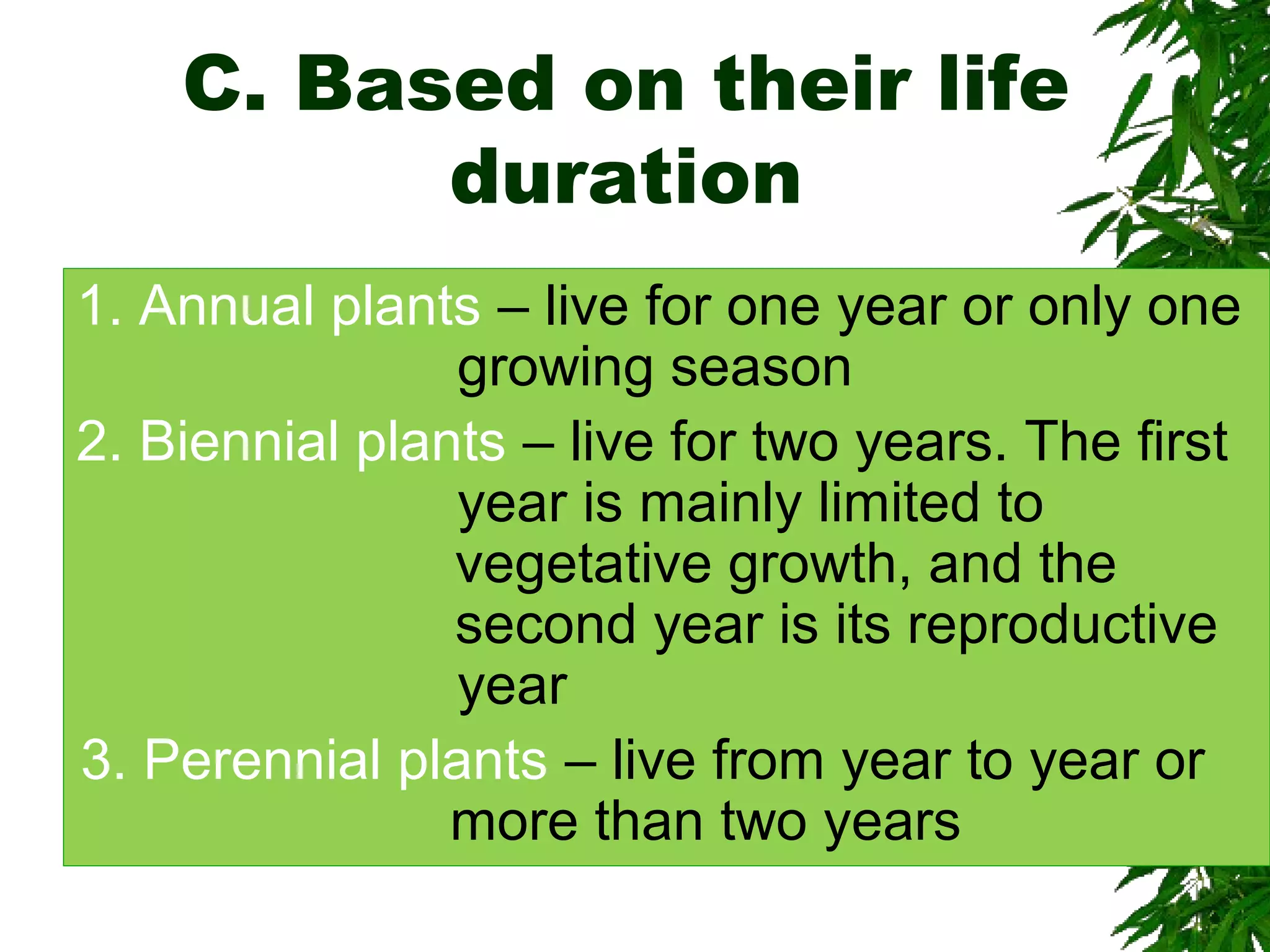 C. Based on their life duration

1. Annual plants – live for one year or only one growing season

2. Biennial plants – live for two years. The first year is mainly limited to vegetative growth, and the second year is its reproductive year

3. Perennial plants – live from year to year or more than two years